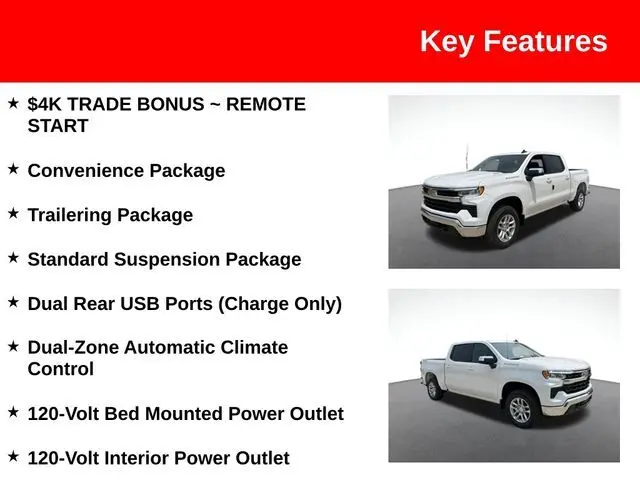 Key Features

★ $4K TRADE BONUS ~ REMOTE START

★ Convenience Package

★ Trailering Package

★ Standard Suspension Package

★ Dual Rear USB Ports (Charge Only)

★ Dual-Zone Automatic Climate Control

★ 120-Volt Bed Mounted Power Outlet

★ 120-Volt Interior Power Outlet